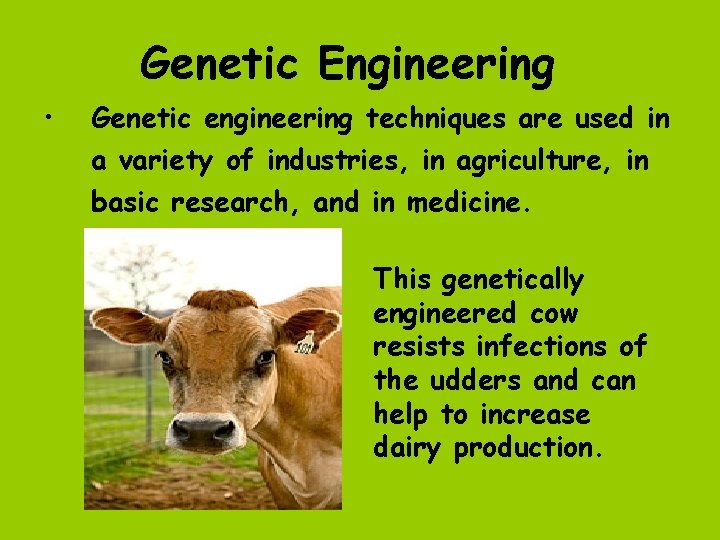 Genetic Engineering

• Genetic engineering techniques are used in a variety of industries, in agriculture, in basic research, and in medicine.

This genetically engineered cow resists infections of the udders and can help to increase dairy production.